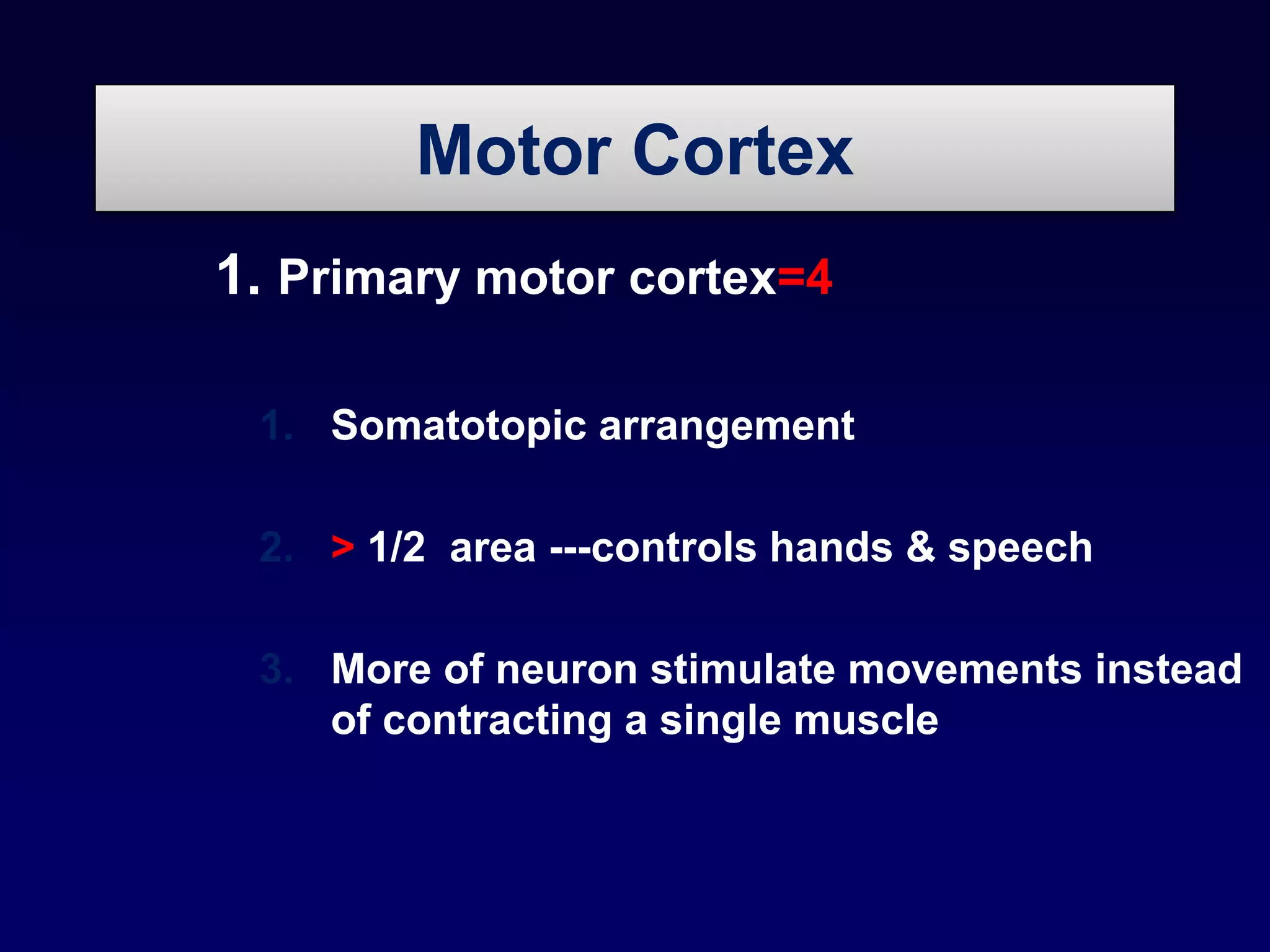 Motor Cortex

1. Primary motor cortex=4

1. Somatotopic arrangement

2. > 1/2 area ---controls hands & speech

3. More of neuron stimulate movements instead of contracting a single muscle